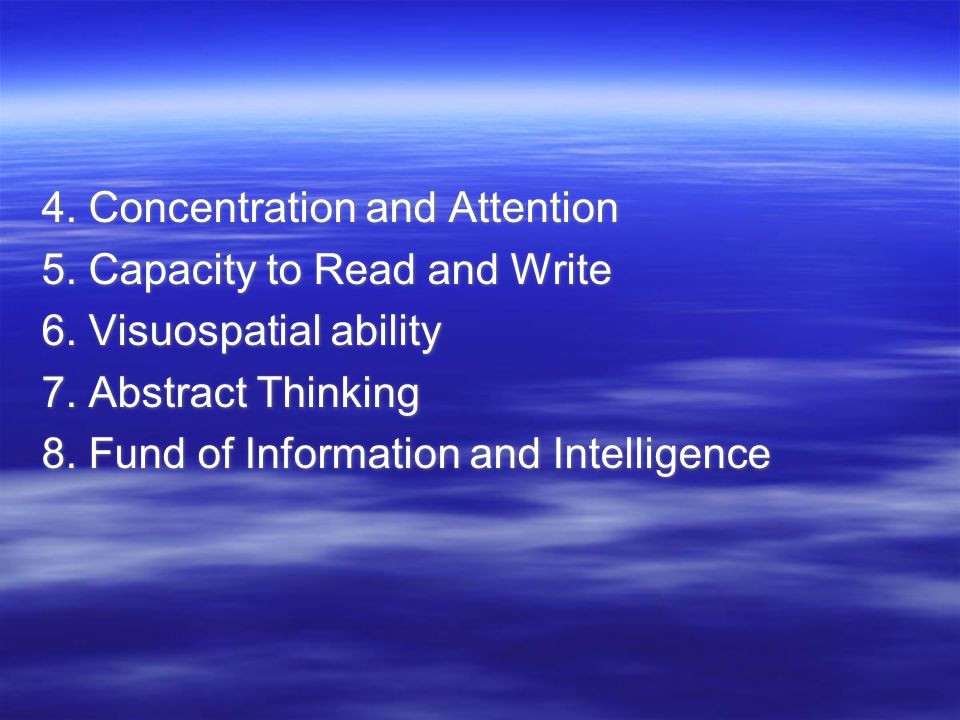 4. Concentration and Attention
5. Capacity to Read and Write
6. Visuospatial ability
7. Abstract Thinking
8. Fund of Information and Intelligence